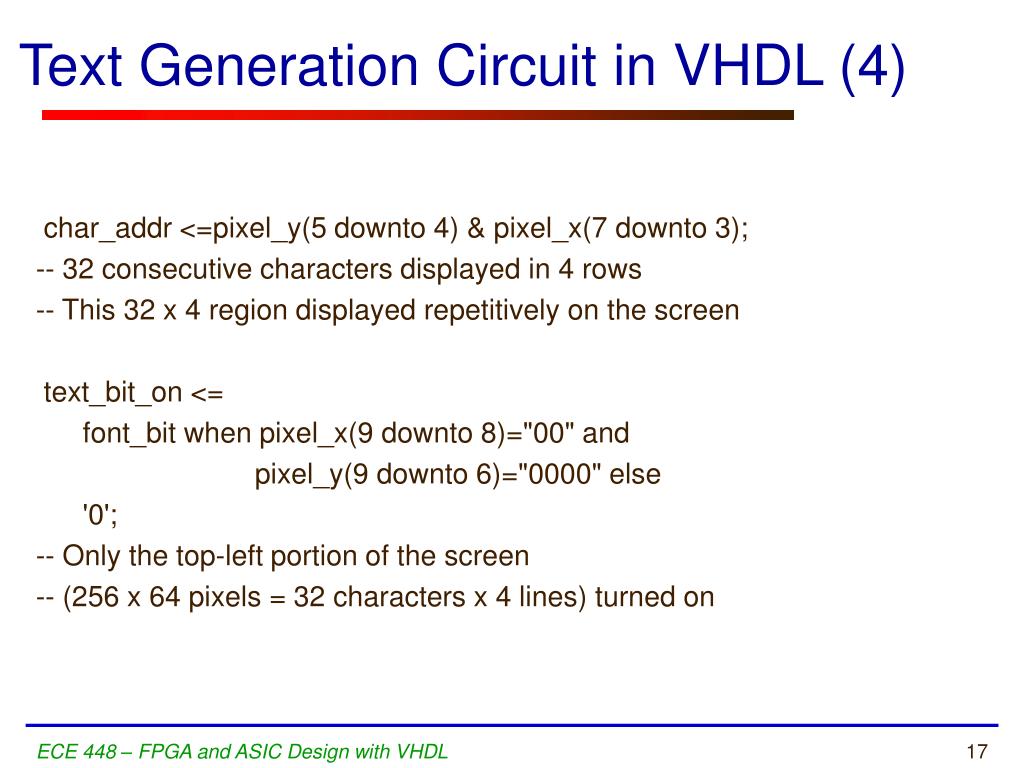 Text Generation Circuit in VHDL (4)

char_addr <=pixel_y(5 downto 4) & pixel_x(7 downto 3);
-- 32 consecutive characters displayed in 4 rows
-- This 32 x 4 region displayed repetitively on the screen

text_bit_on <=
font_bit when pixel_x(9 downto 8)="00" and
pixel_y(9 downto 6)="0000" else
'0';
-- Only the top-left portion of the screen
-- (256 x 64 pixels = 32 characters x 4 lines) turned on

ECE 448 – FPGA and ASIC Design with VHDL

17